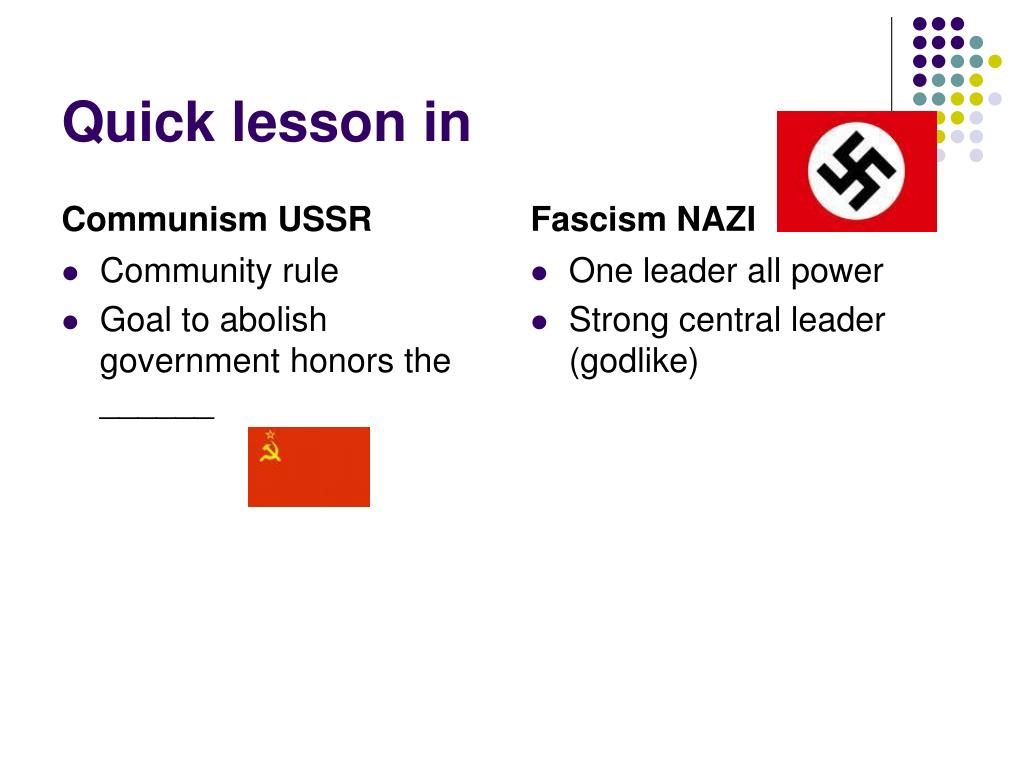 Quick lesson in

Communism USSR

- Community rule
- Goal to abolish government honors the ______

Fascism NAZI

- One leader all power
- Strong central leader (godlike)